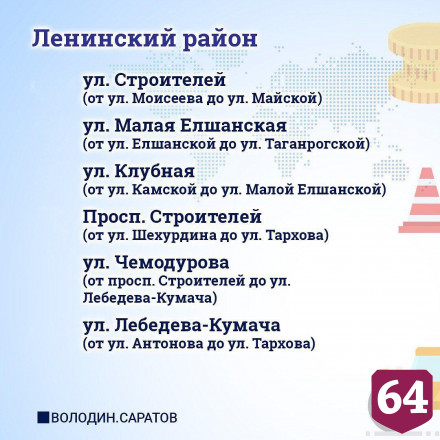 Ленинский район

ул. Строителей
(от ул. Моисеева до ул. Майской)

ул. Малая Елшанская
(от ул. Елшанской до ул. Таганрогской)

ул. Клубная
(от ул. Камской до ул. Малой Елшанской)

Просп. Строителей
(от ул. Шехурдина до ул. Тархова)

ул. Чемодурова
(от просп. Строителей до ул. Лебедева-Кумача)

ул. Лебедева-Кумача
(от ул. Антонова до ул. Тархова)

ВОЛОДИН.САРАТОВ

64